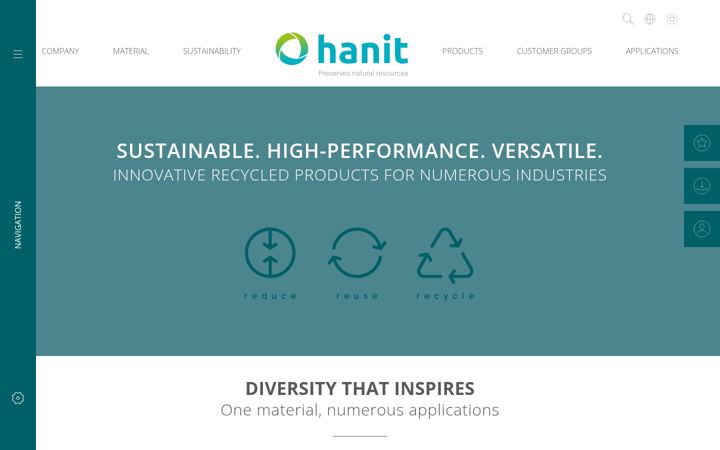 NAVIGATION

COMPANY MATERIAL SUSTAINABILITY

hanit
Preserves natural resources

PRODUCTS CUSTOMER GROUPS APPLICATIONS

SUSTAINABLE. HIGH-PERFORMANCE. VERSATILE.
INNOVATIVE RECYCLED PRODUCTS FOR NUMEROUS INDUSTRIES

reduce reuse recycle

DIVERSITY THAT INSPIRES
One material, numerous applications